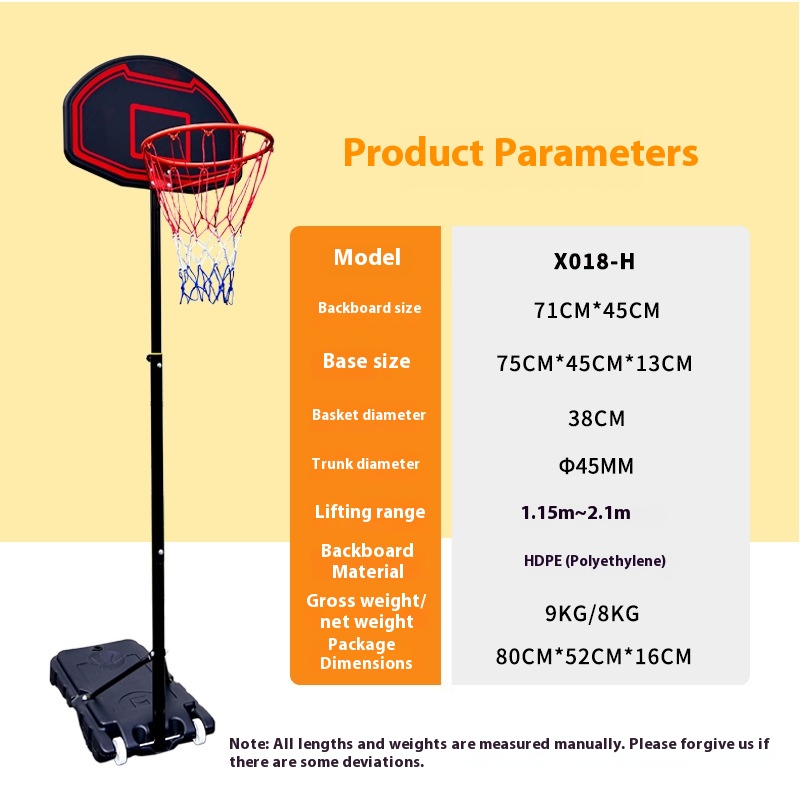 Product Parameters

| Model | X018-H |
|---|---|
| Backboard size | 71CM*45CM |
| Base size | 75CM*45CM*13CM |
| Basket diameter | 38CM |
| Trunk diameter | Φ45MM |
| Lifting range | 1.15m~2.1m |
| Backboard Material | HDPE (Polyethylene) |
| Gross weight/ net weight | 9KG/8KG |
| Package Dimensions | 80CM*52CM*16CM |

Note: All lengths and weights are measured manually. Please forgive us if there are some deviations.